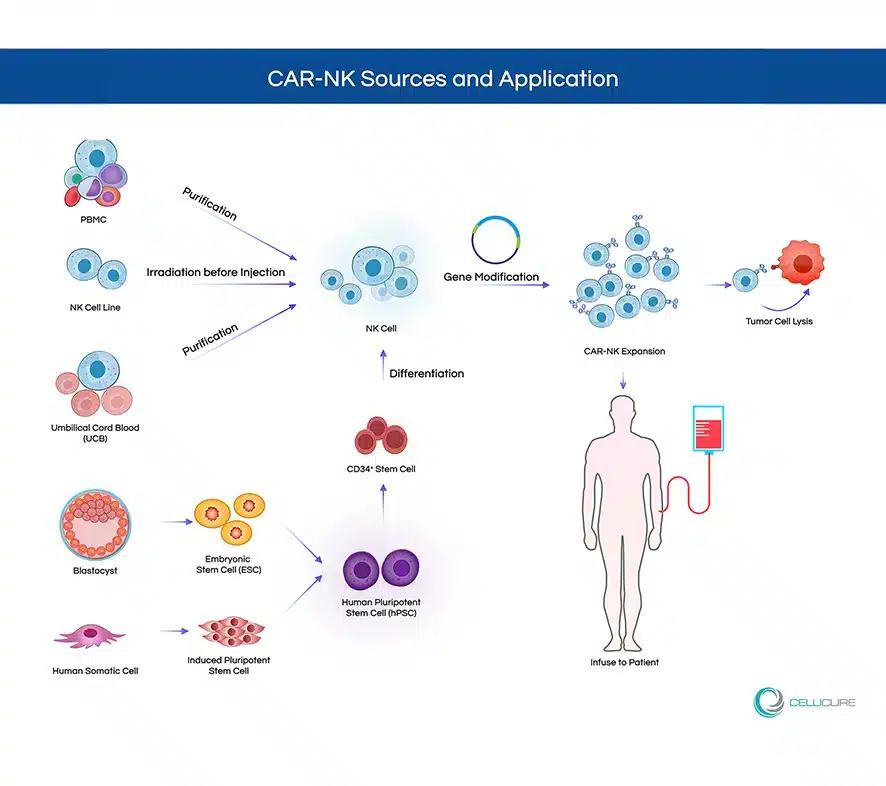 CAR-NK Sources and Application

PBMC

Purification

NK Cell Line

Irradiation before Injection

Purification

Umbilical Cord Blood (UCB)

NK Cell

Gene Modification

CAR-NK Expansion

Tumor Cell Lysis

Differentiation

$CD34^+$ Stem Cell

Blastocyst

Embryonic Stem Cell (ESC)

Human Pluripotent Stem Cell (hPSC)

Human Somatic Cell

Induced Pluripotent Stem Cell

Infuse to Patient

CELLICURE